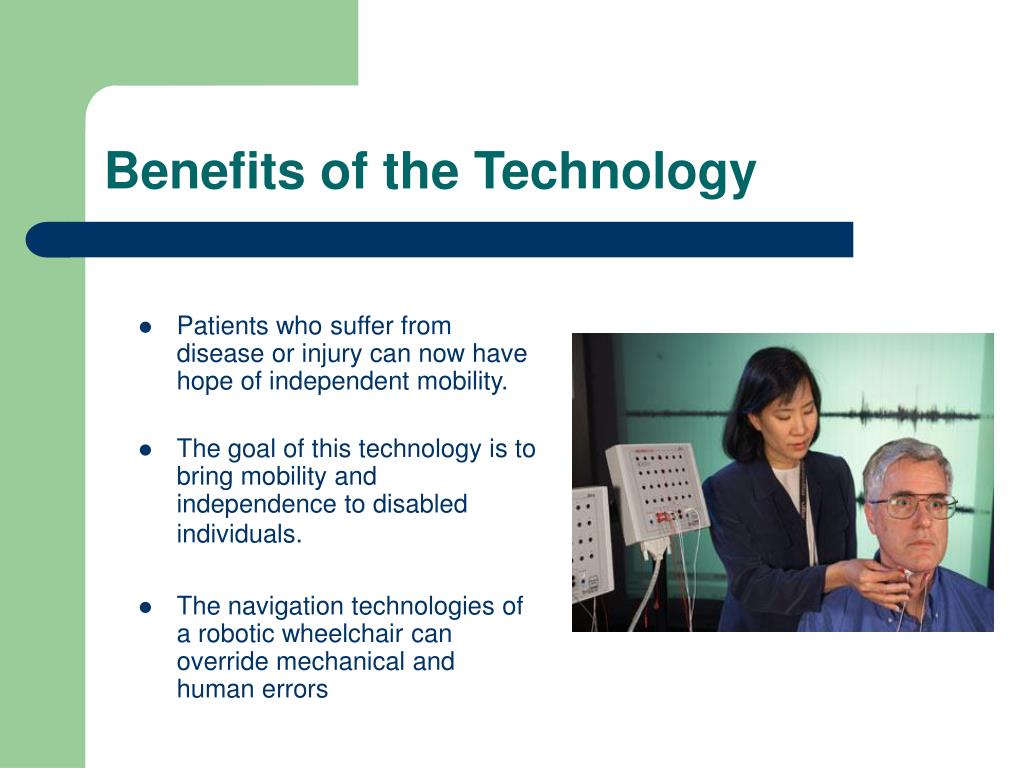 Benefits of the Technology

- Patients who suffer from disease or injury can now have hope of independent mobility.

- The goal of this technology is to bring mobility and independence to disabled individuals.

- The navigation technologies of a robotic wheelchair can override mechanical and human errors